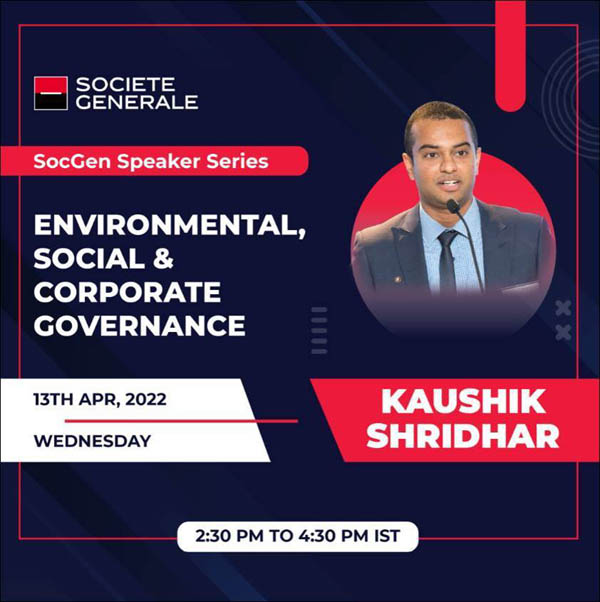 SOCIETE GENERALE

SocGen Speaker Series

ENVIRONMENTAL, SOCIAL & CORPORATE GOVERNANCE

13TH APR, 2022

WEDNESDAY

KAUSHIK SHRIDHAR

2:30 PM TO 4:30 PM IST